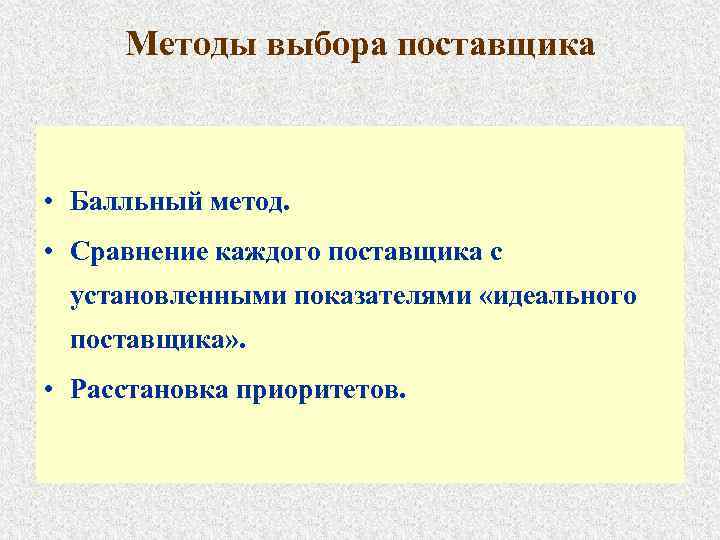 Методы выбора поставщика

• Балльный метод.
• Сравнение каждого поставщика с установленными показателями «идеального поставщика».
• Расстановка приоритетов.